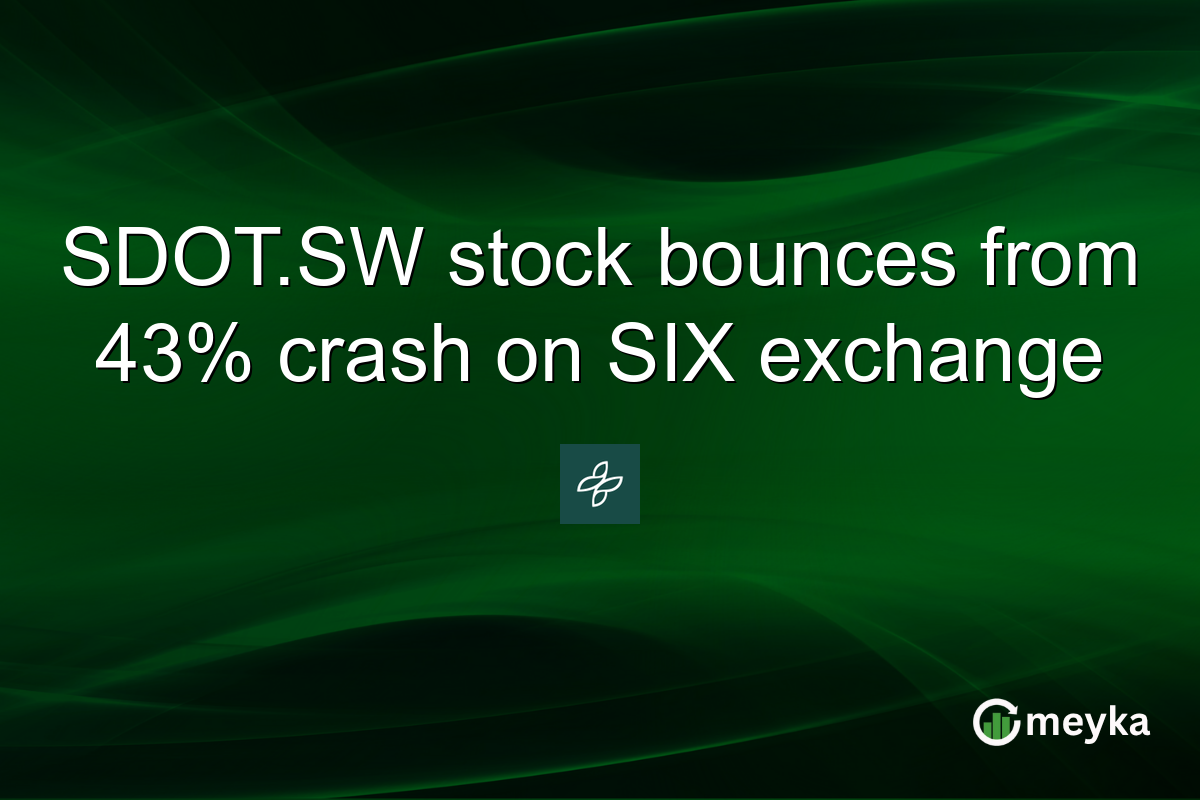 SDOT.SW stock bounces from 43% crash on SIX exchange

meyka